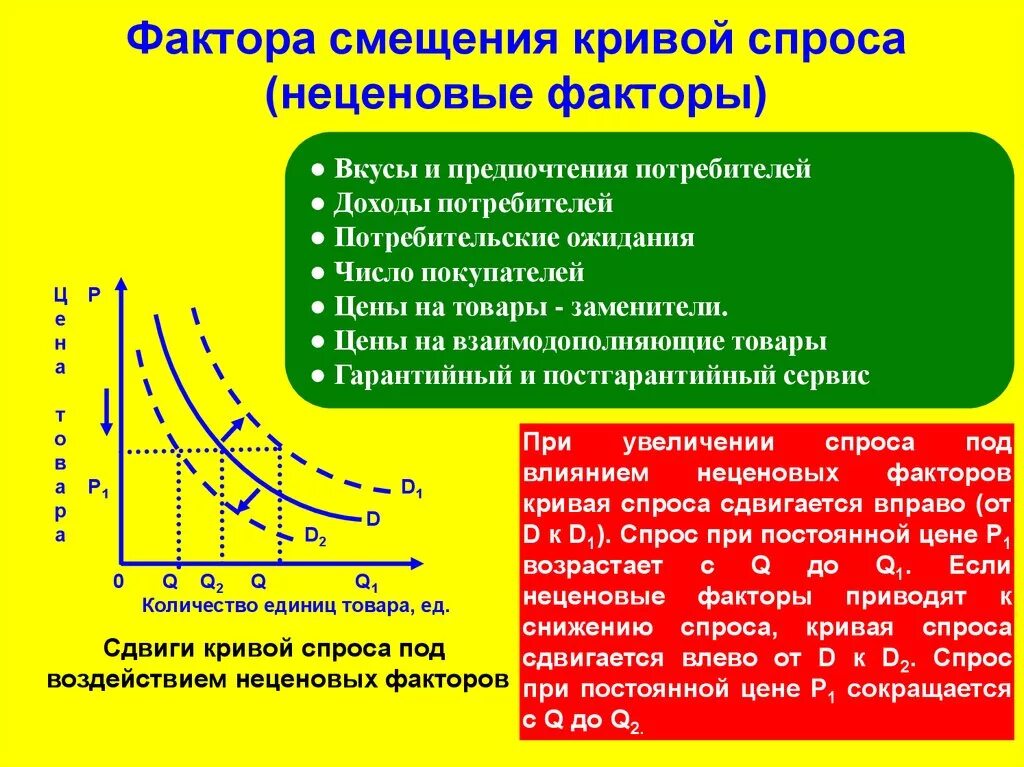 Фактора смещения кривой спроса (неценовые факторы)

● Вкусы и предпочтения потребителей
● Доходы потребителей
● Потребительские ожидания
● Число покупателей
● Цены на товары - заменители.
● Цены на взаимодополняющие товары
● Гарантийный и постгарантийный сервис

Цена товара

P

$P_1$

$D_1$

D

$D_2$

0 Q $Q_2$ Q $Q_1$

Количество единиц товара, ед.

Сдвиги кривой спроса под воздействием неценовых факторов

При увеличении спроса под влиянием неценовых факторов кривая спроса сдвигается вправо (от D к $D_1$). Спрос при постоянной цене $P_1$ возрастает с Q до $Q_1$. Если неценовые факторы приводят к снижению спроса, кривая спроса сдвигается влево от D к $D_2$. Спрос при постоянной цене $P_1$ сокращается с Q до $Q_2$.